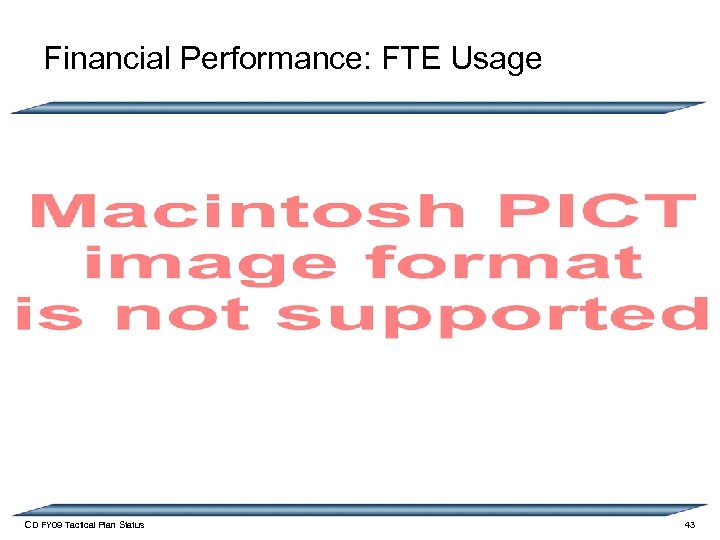 Financial Performance: FTE Usage

Macintosh PICT image format is not supported

CD FY09 Tactical Plan Status

43